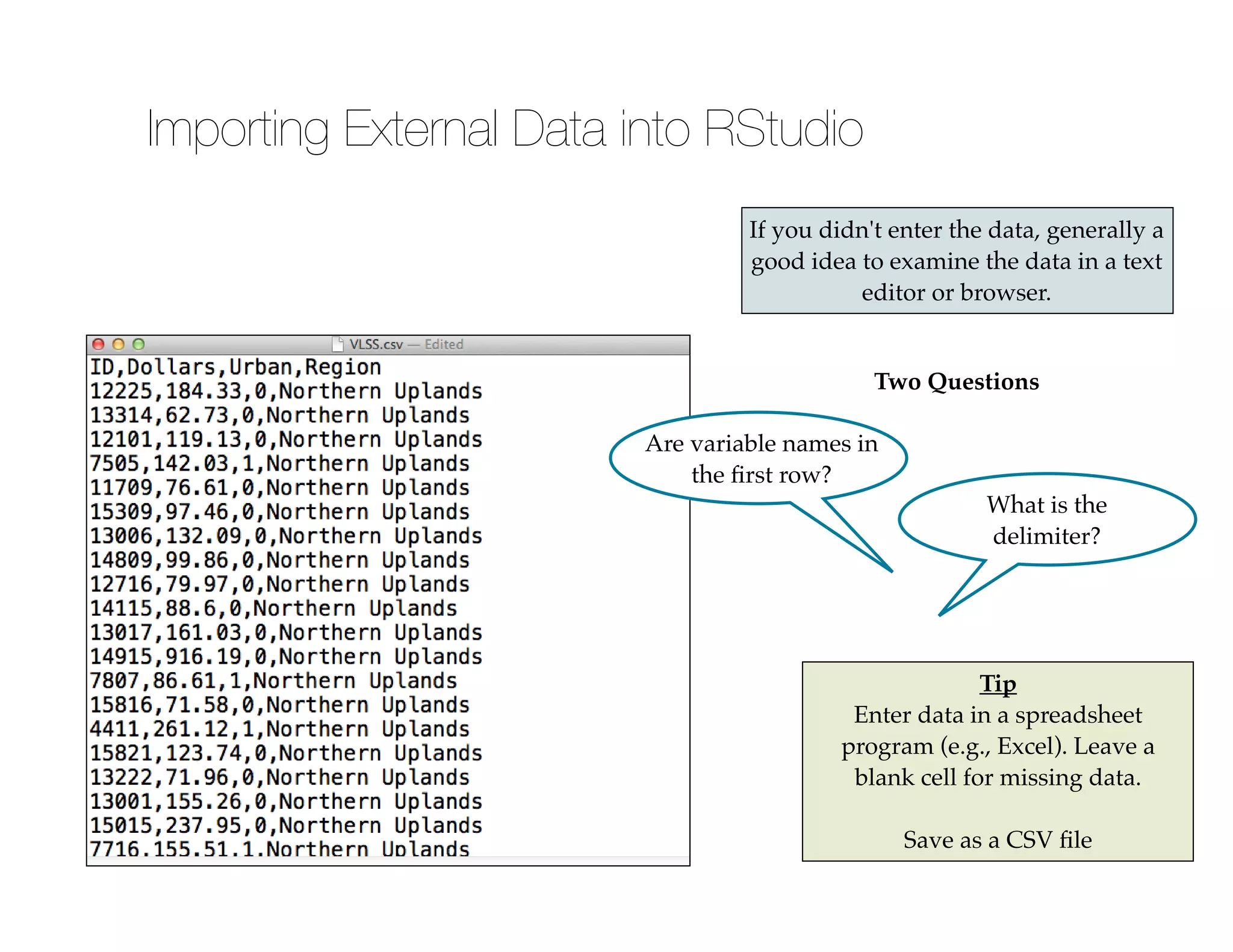 Importing External Data into RStudio

If you didn't enter the data, generally a good idea to examine the data in a text editor or browser.

VLSS.csv — Edited

ID,Dollars,Urban,Region
12225,184.33,0,Northern Uplands
13314,62.73,0,Northern Uplands
12101,119.13,0,Northern Uplands
7505,142.03,1,Northern Uplands
11709,76.61,0,Northern Uplands
15309,97.46,0,Northern Uplands
13006,132.09,0,Northern Uplands
14809,99.86,0,Northern Uplands
12716,79.97,0,Northern Uplands
14115,88.6,0,Northern Uplands
13017,161.03,0,Northern Uplands
14915,916.19,0,Northern Uplands
7807,86.61,1,Northern Uplands
15816,71.58,0,Northern Uplands
4411,261.12,1,Northern Uplands
15821,123.74,0,Northern Uplands
13222,71.96,0,Northern Uplands
13001,155.26,0,Northern Uplands
15015,237.95,0,Northern Uplands
7716,155.51,1,Northern Uplands

Two Questions

Are variable names in the first row?

What is the delimiter?

Tip
Enter data in a spreadsheet program (e.g., Excel). Leave a blank cell for missing data.

Save as a CSV file